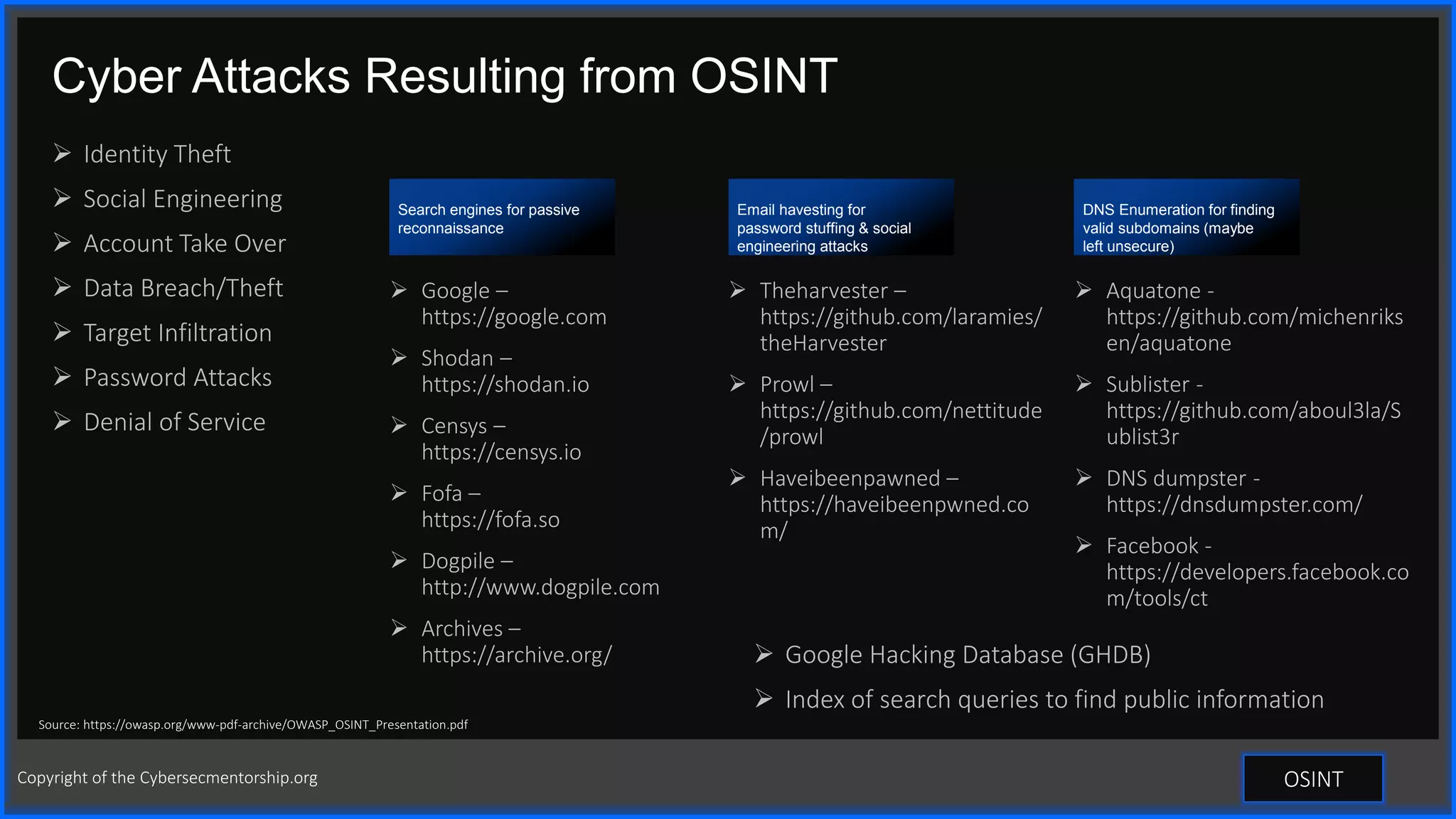 Cyber Attacks Resulting from OSINT

➢ Identity Theft
➢ Social Engineering
➢ Account Take Over
➢ Data Breach/Theft
➢ Target Infiltration
➢ Password Attacks
➢ Denial of Service

Search engines for passive reconnaissance

➢ Google – https://google.com
➢ Shodan – https://shodan.io
➢ Censys – https://censys.io
➢ Fofa – https://fofa.so
➢ Dogpile – http://www.dogpile.com
➢ Archives – https://archive.org/

Email havesting for password stuffing & social engineering attacks

➢ Theharvester – https://github.com/laramies/theHarvester
➢ Prowl – https://github.com/nettitude/prowl
➢ Haveibeenpawned – https://haveibeenpwned.com/

DNS Enumeration for finding valid subdomains (maybe left unsecure)

➢ Aquatone - https://github.com/michenriksen/aquatone
➢ Sublister - https://github.com/aboul3la/Sublist3r
➢ DNS dumpster - https://dnsdumpster.com/
➢ Facebook - https://developers.facebook.com/tools/ct

➢ Google Hacking Database (GHDB)
➢ Index of search queries to find public information

Source: https://owasp.org/www-pdf-archive/OWASP_OSINT_Presentation.pdf

Copyright of the Cybersecmentorship.org

OSINT